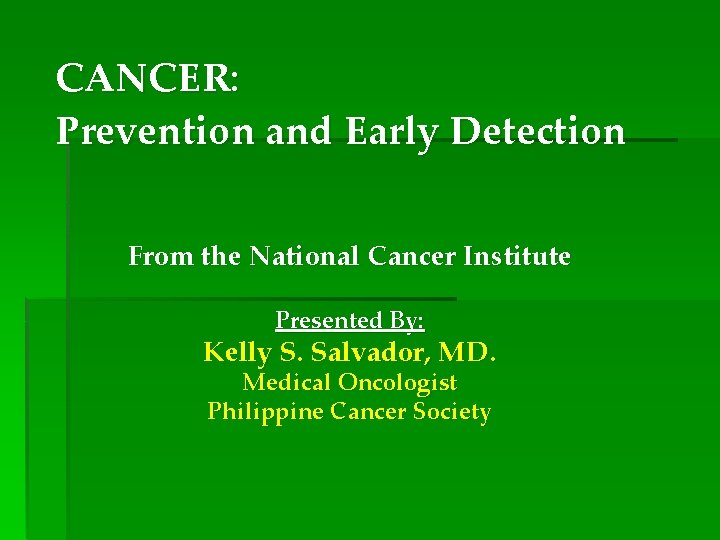 CANCER:
Prevention and Early Detection

From the National Cancer Institute

Presented By:
Kelly S. Salvador, MD.
Medical Oncologist
Philippine Cancer Society